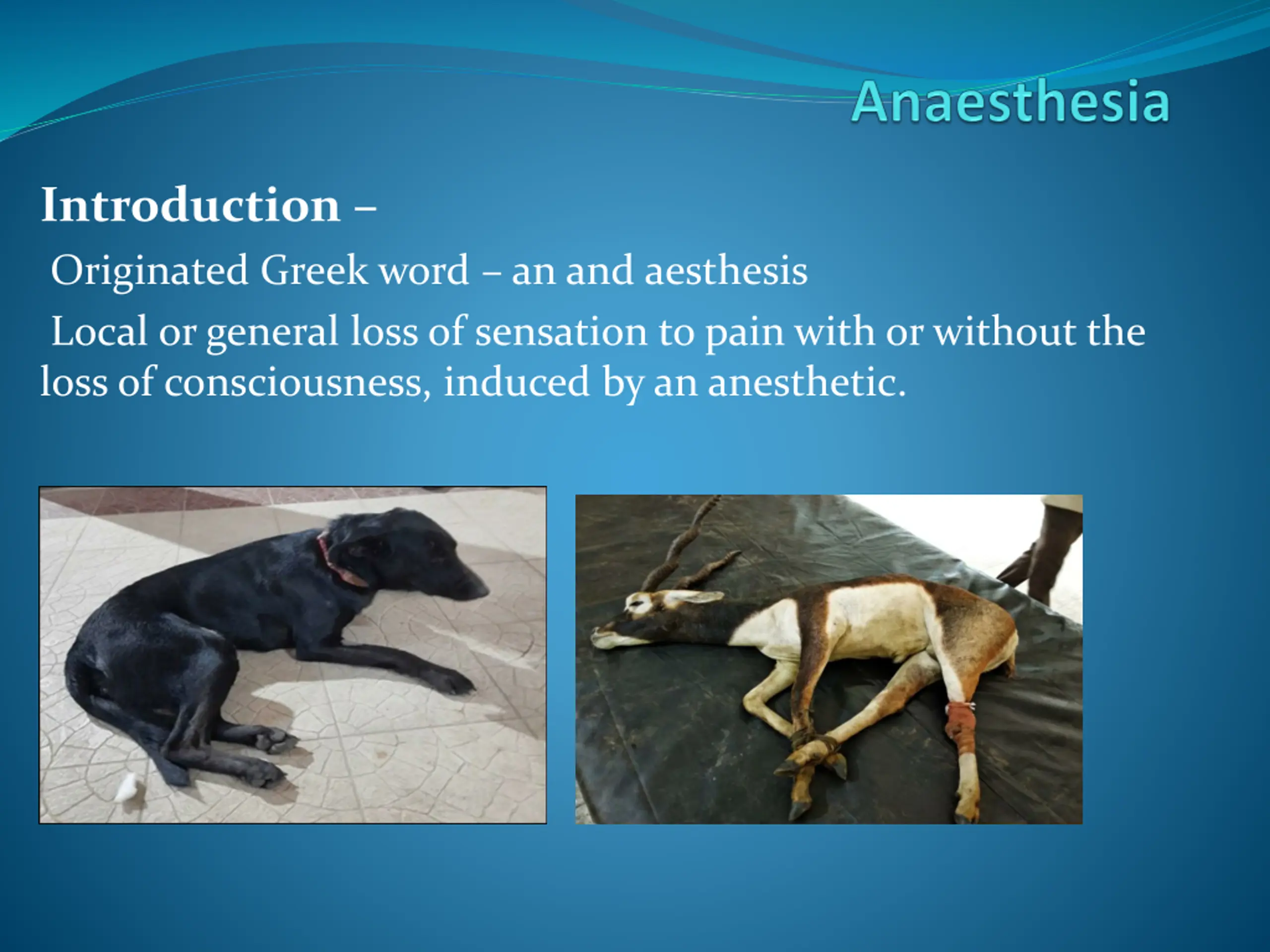 Anaesthesia

Introduction –

Originated Greek word – an and aesthesis

Local or general loss of sensation to pain with or without the loss of consciousness, induced by an anesthetic.